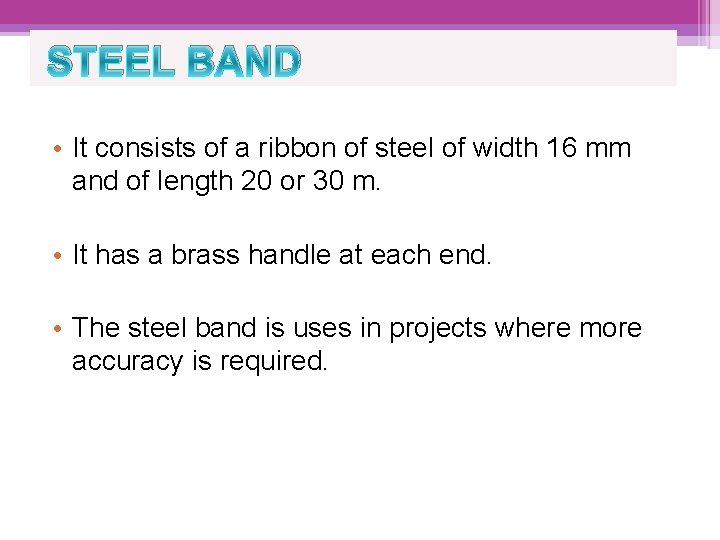 STEEL BAND

• It consists of a ribbon of steel of width 16 mm and of length 20 or 30 m.

• It has a brass handle at each end.

• The steel band is uses in projects where more accuracy is required.